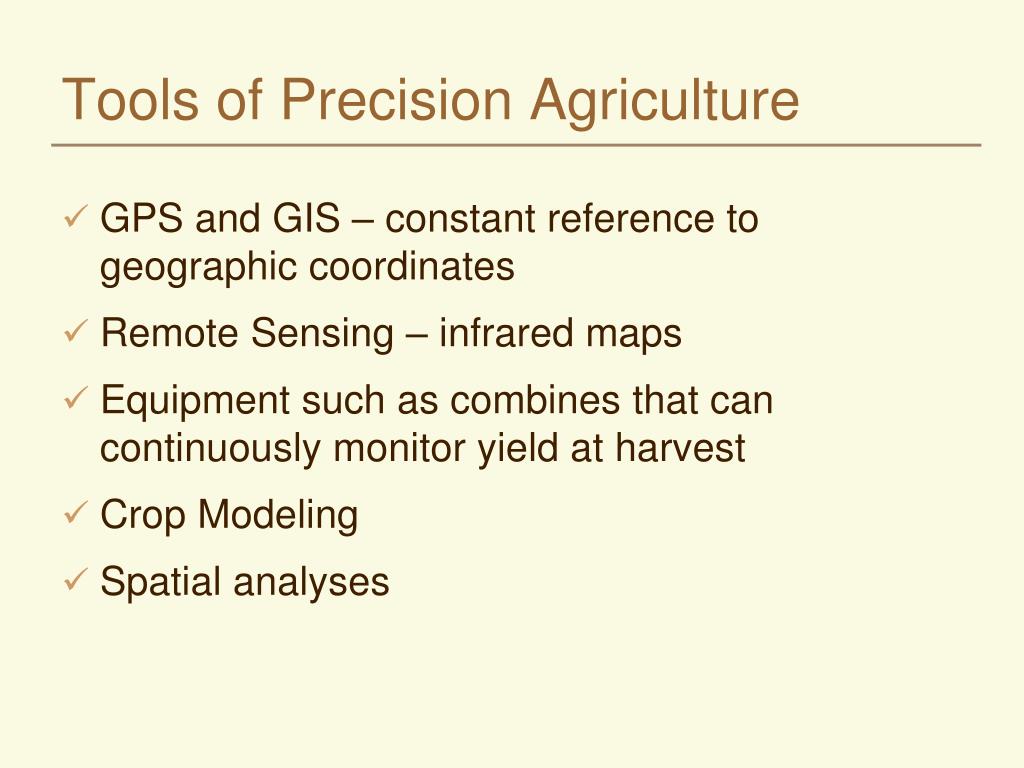 Tools of Precision Agriculture

✓ GPS and GIS – constant reference to geographic coordinates

✓ Remote Sensing – infrared maps

✓ Equipment such as combines that can continuously monitor yield at harvest

✓ Crop Modeling

✓ Spatial analyses